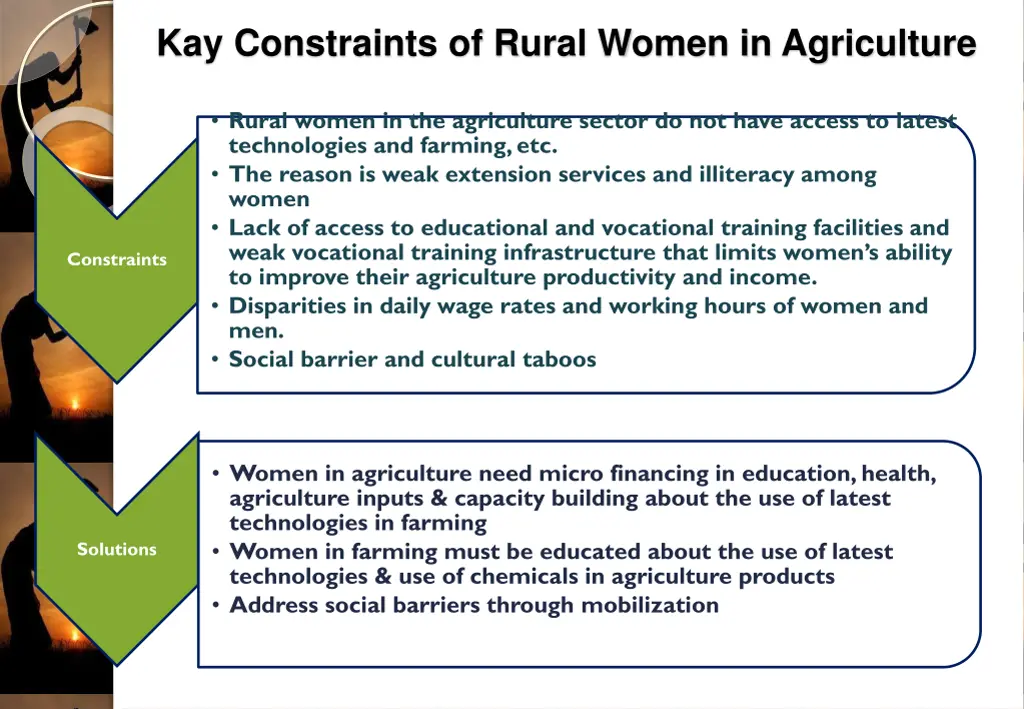 Kay Constraints of Rural Women in Agriculture

Constraints

• Rural women in the agriculture sector do not have access to latest technologies and farming, etc.
• The reason is weak extension services and illiteracy among women
• Lack of access to educational and vocational training facilities and weak vocational training infrastructure that limits women's ability to improve their agriculture productivity and income.
• Disparities in daily wage rates and working hours of women and men.
• Social barrier and cultural taboos

Solutions

• Women in agriculture need micro financing in education, health, agriculture inputs & capacity building about the use of latest technologies in farming
• Women in farming must be educated about the use of latest technologies & use of chemicals in agriculture products
• Address social barriers through mobilization